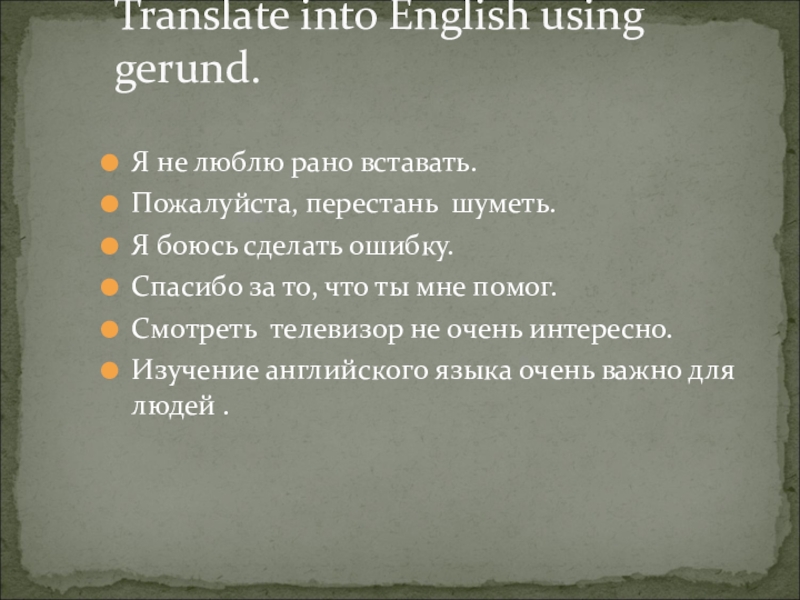 Translate into English using gerund.

Я не люблю рано вставать.
Пожалуйста, перестань шуметь.
Я боюсь сделать ошибку.
Спасибо за то, что ты мне помог.
Смотреть телевизор не очень интересно.
Изучение английского языка очень важно для людей .